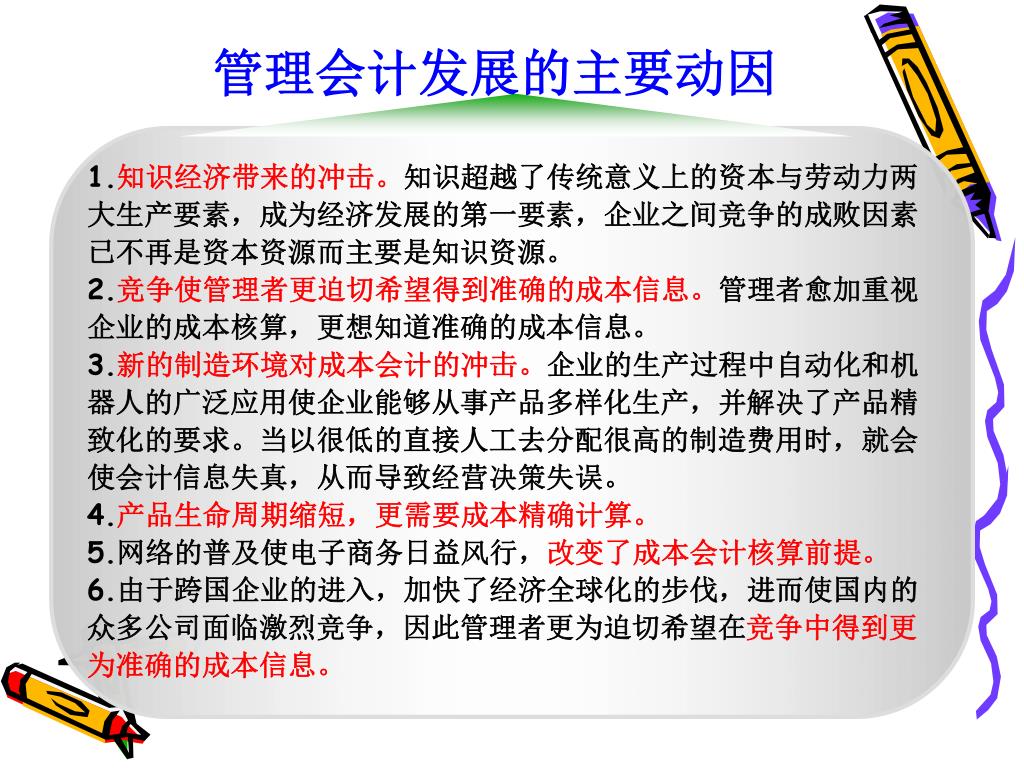 管理会计发展的主要动因

1.知识经济带来的冲击。知识超越了传统意义上的资本与劳动力两大生产要素，成为经济发展的第一要素，企业之间竞争的成败因素已不再是资本资源而主要是知识资源。
2.竞争使管理者更迫切希望得到准确的成本信息。管理者愈加重视企业的成本核算，更想知道准确的成本信息。
3.新的制造环境对成本会计的冲击。企业的生产过程中自动化和机器人的广泛应用使企业能够从事产品多样化生产，并解决了产品精致化的要求。当以很低的直接人工去分配很高的制造费用时，就会使会计信息失真，从而导致经营决策失误。
4.产品生命周期缩短，更需要成本精确计算。
5.网络的普及使电子商务日益风行，改变了成本会计核算前提。
6.由于跨国企业的进入，加快了经济全球化的步伐，进而使国内的众多公司面临激烈竞争，因此管理者更为迫切希望在竞争中得到更为准确的成本信息。